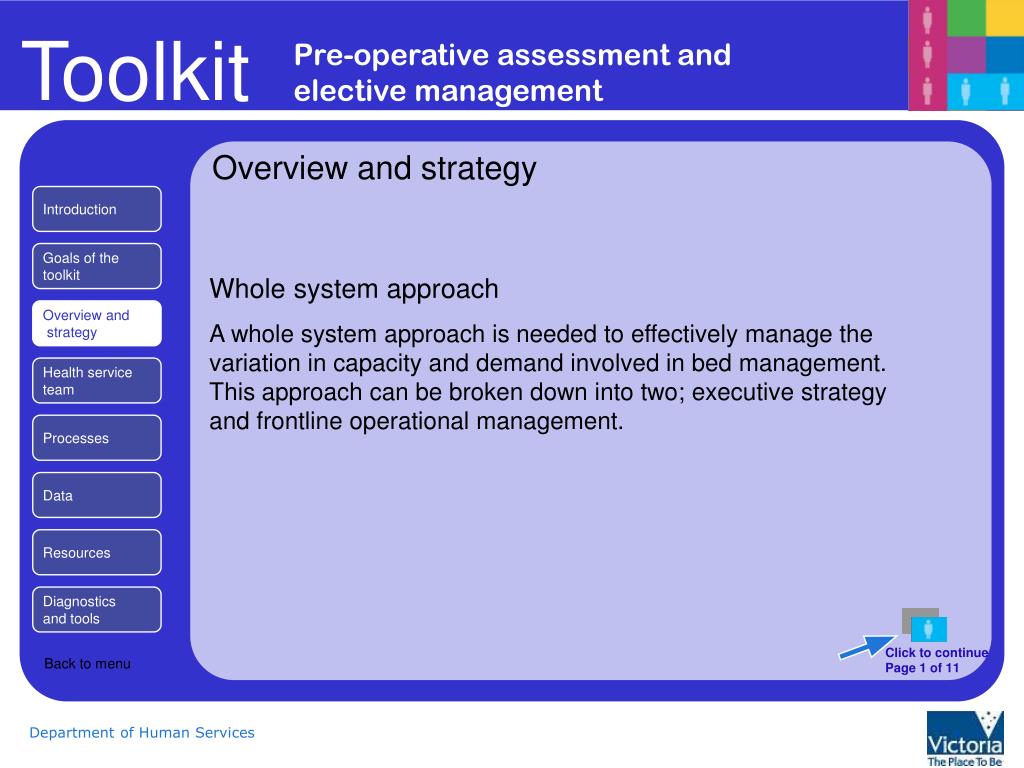 Toolkit

Pre-operative assessment and elective management

Overview and strategy

Introduction

Goals of the toolkit

Overview and strategy

Health service team

Processes

Data

Resources

Diagnostics and tools

Back to menu

Whole system approach

A whole system approach is needed to effectively manage the variation in capacity and demand involved in bed management. This approach can be broken down into two; executive strategy and frontline operational management.

Click to continue
Page 1 of 11

Department of Human Services

Victoria
The Place To Be